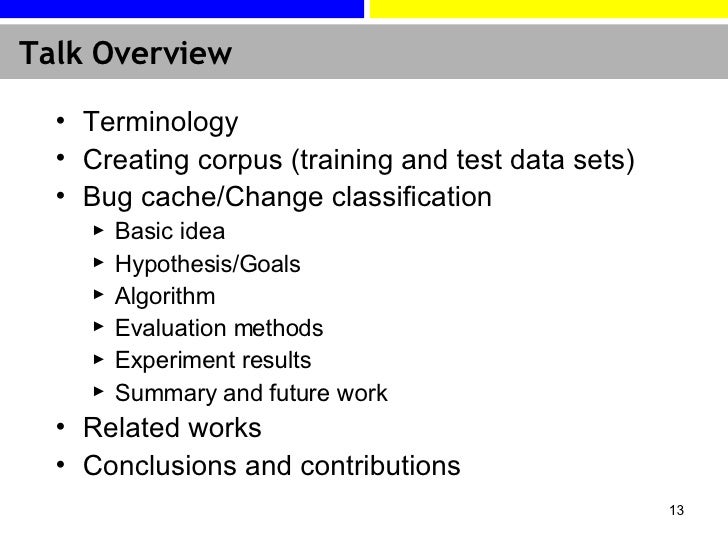 Talk Overview

• Terminology
• Creating corpus (training and test data sets)
• Bug cache/Change classification
  ▸ Basic idea
  ▸ Hypothesis/Goals
  ▸ Algorithm
  ▸ Evaluation methods
  ▸ Experiment results
  ▸ Summary and future work
• Related works
• Conclusions and contributions

13